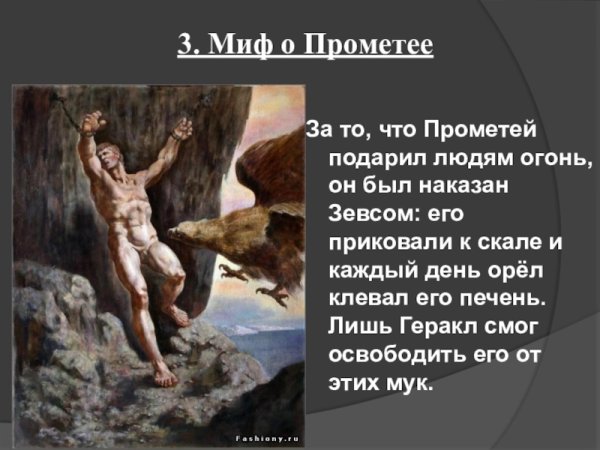 3. Миф о Прометее

За то, что Прометей подарил людям огонь, он был наказан Зевсом: его приковали к скале и каждый день орёл клевал его печень. Лишь Геракл смог освободить его от этих мук.

Fashiony.ru